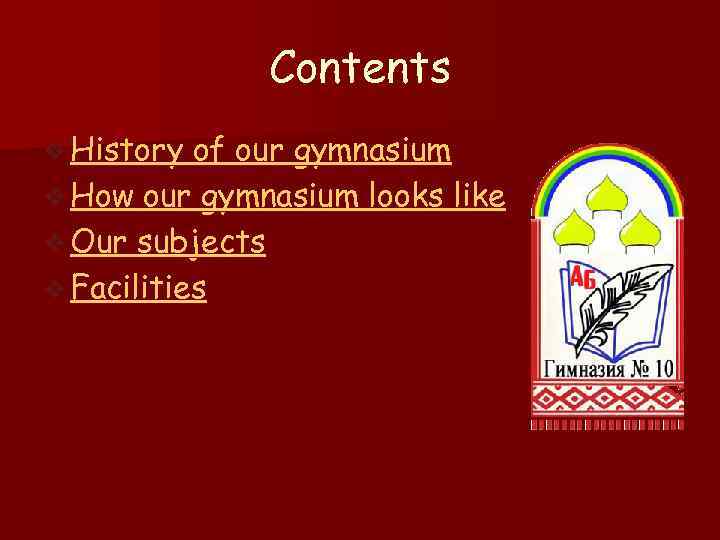 Contents

History of our gymnasium
How our gymnasium looks like
Our subjects
Facilities

АБ
Гимназия № 10